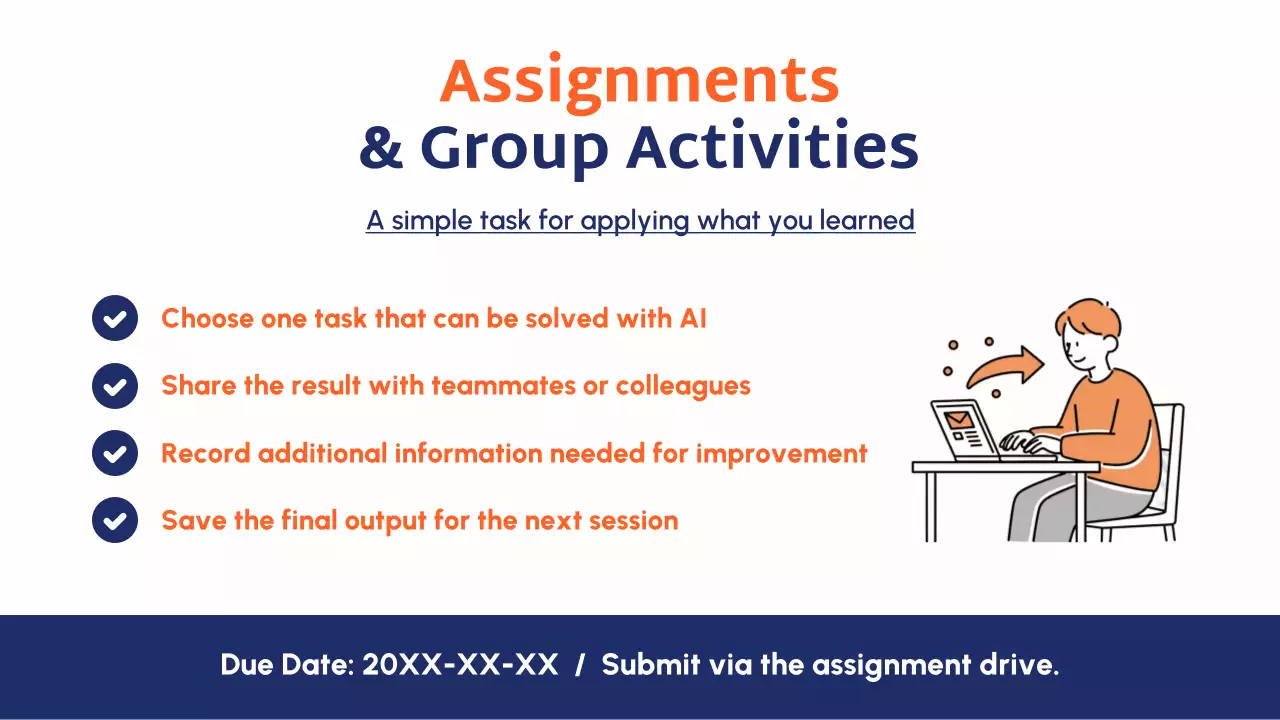 Assignments
& Group Activities

A simple task for applying what you learned

Choose one task that can be solved with AI

Share the result with teammates or colleagues

Record additional information needed for improvement

Save the final output for the next session

Due Date: 20XX-XX-XX / Submit via the assignment drive.